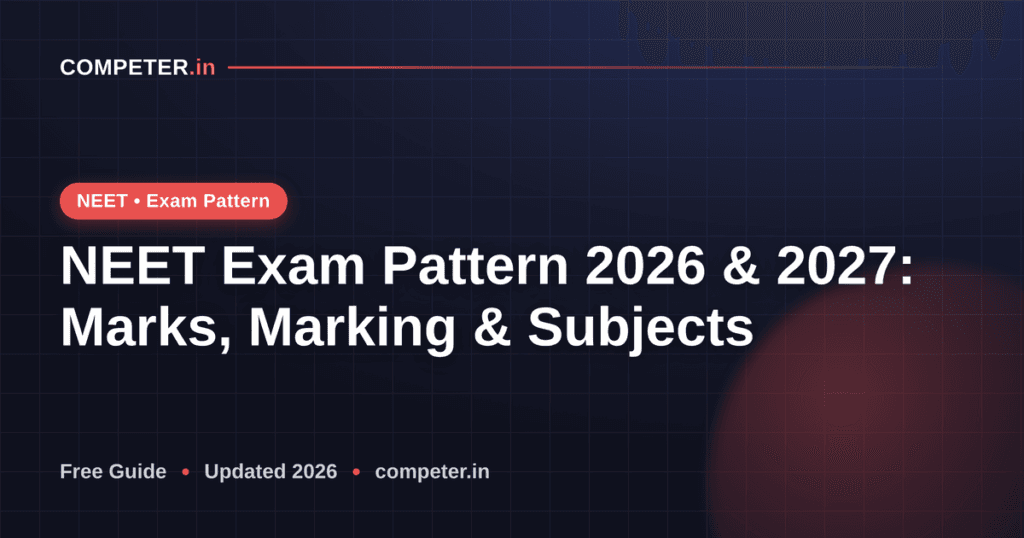 COMPETER.in

NEET • Exam Pattern

NEET Exam Pattern 2026 & 2027: Marks, Marking & Subjects

Free Guide • Updated 2026 • competer.in